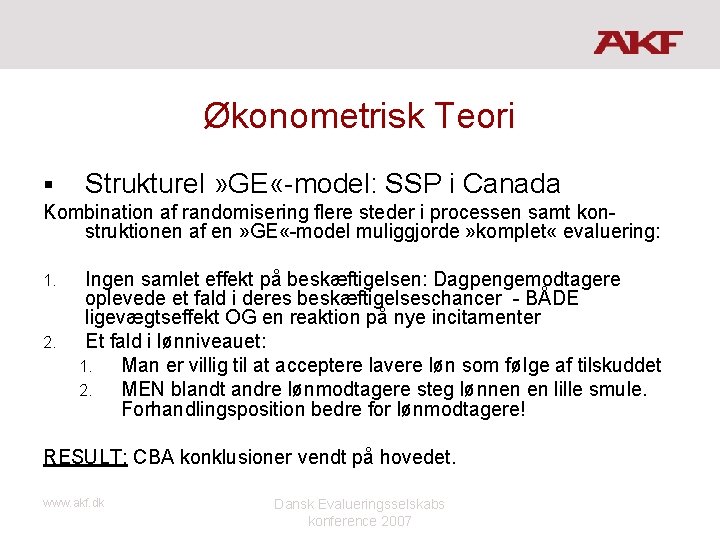 AKF

Økonometrisk Teori

▪ Strukturel »GE«-model: SSP i Canada

Kombination af randomisering flere steder i processen samt konstruktionen af en »GE«-model muliggjorde »komplet« evaluering:

1. Ingen samlet effekt på beskæftigelsen: Dagpengemodtagere oplevede et fald i deres beskæftigelseschancer - BÅDE ligevægtseffekt OG en reaktion på nye incitamenter
2. Et fald i lønniveauet:
   1. Man er villig til at acceptere lavere løn som følge af tilskuddet
   2. MEN blandt andre lønmodtagere steg lønnen en lille smule. Forhandlingsposition bedre for lønmodtagere!

RESULT: CBA konklusioner vendt på hovedet.

www.akf.dk

Dansk Evalueringsselskabs konference 2007